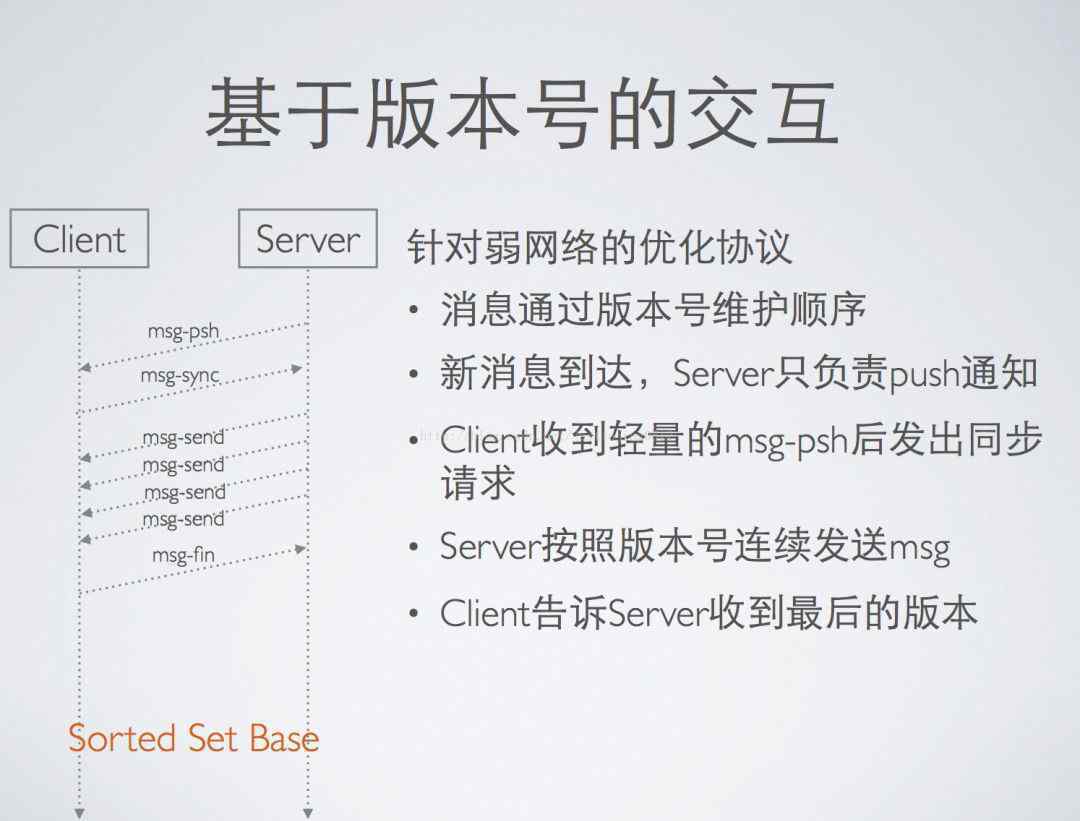 基于版本号的交互

Client

Server

msg-psh

msg-sync

msg-send

msg-send

msg-send

msg-send

msg-fin

Sorted Set Base

针对弱网络的优化协议

• 消息通过版本号维护顺序

• 新消息到达，Server只负责push通知

• Client收到轻量的msg-psh后发出同步请求

• Server按照版本号连续发送msg

• Client告诉Server收到最后的版本